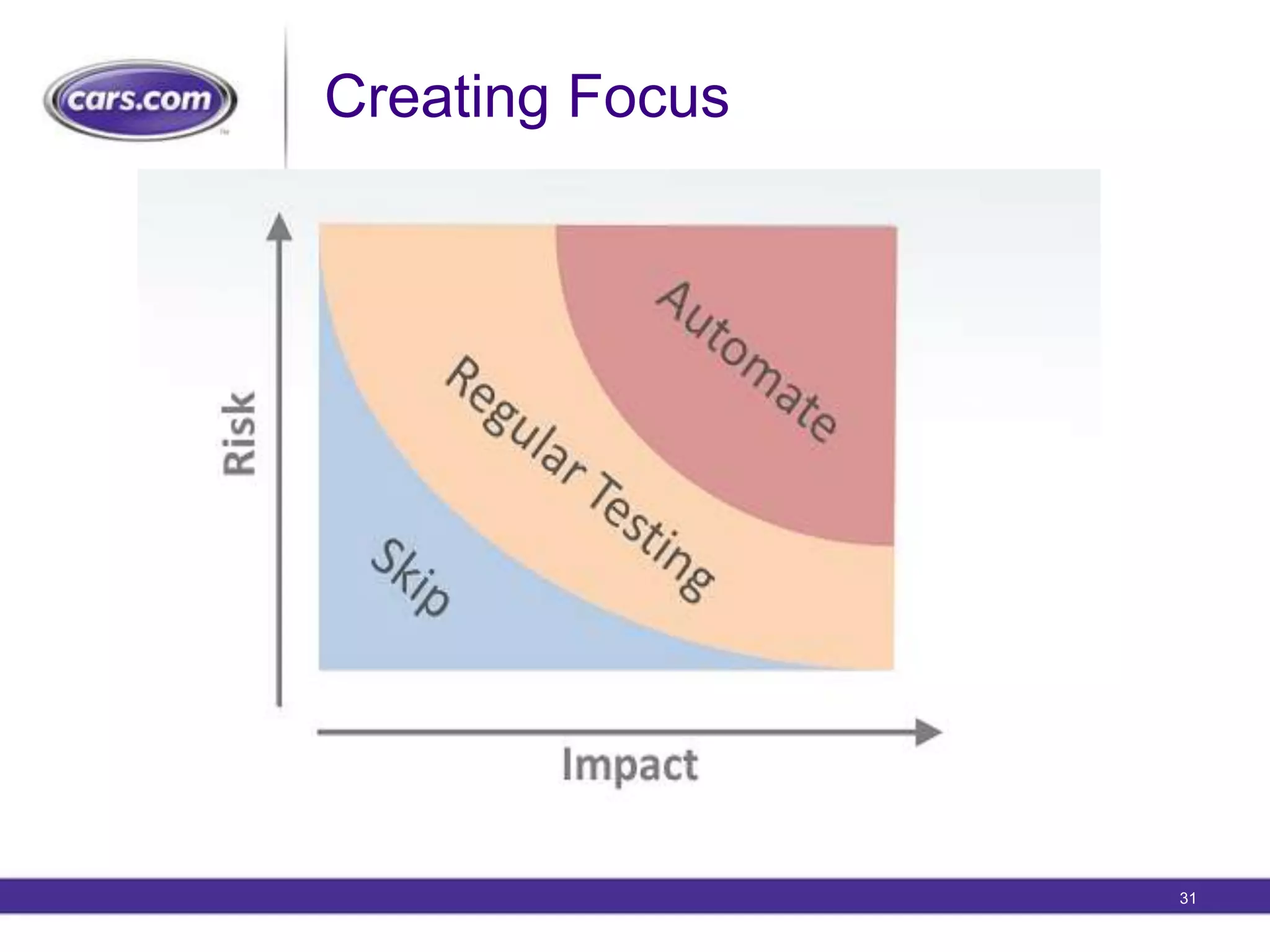 cars.com

Creating Focus

Risk

Automate

Regular Testing

Skip

Impact

31